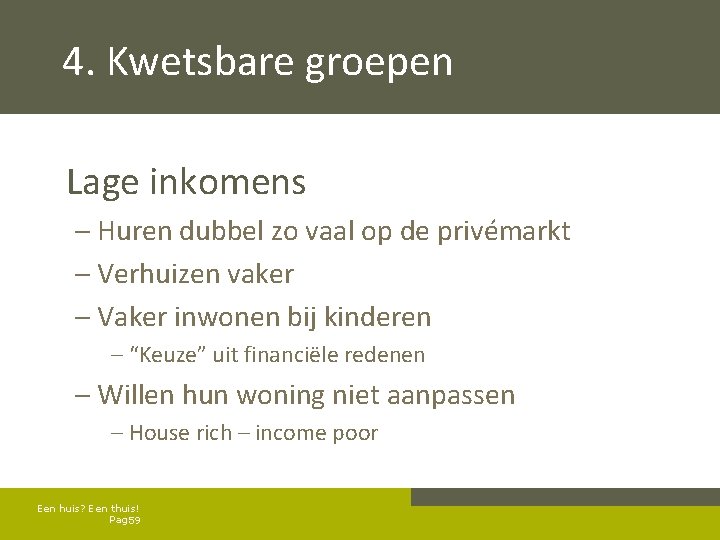 4. Kwetsbare groepen

Lage inkomens

– Huren dubbel zo vaal op de privémarkt

– Verhuizen vaker

– Vaker inwonen bij kinderen

– “Keuze” uit financiële redenen

– Willen hun woning niet aanpassen

– House rich – income poor

Een huis? Een thuis!
Pag59